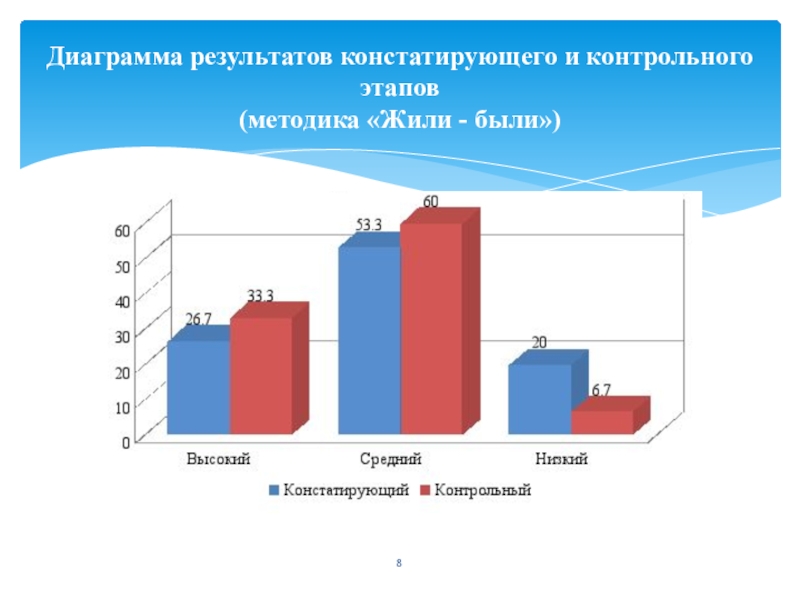 Диаграмма результатов констатирующего и контрольного этапов
(методика «Жили - были»)

60
50
40
30
20
10
0

26.7
33.3
53.3
60
20
6.7

Высокий
Средний
Низкий

Констатирующий
Контрольный

8